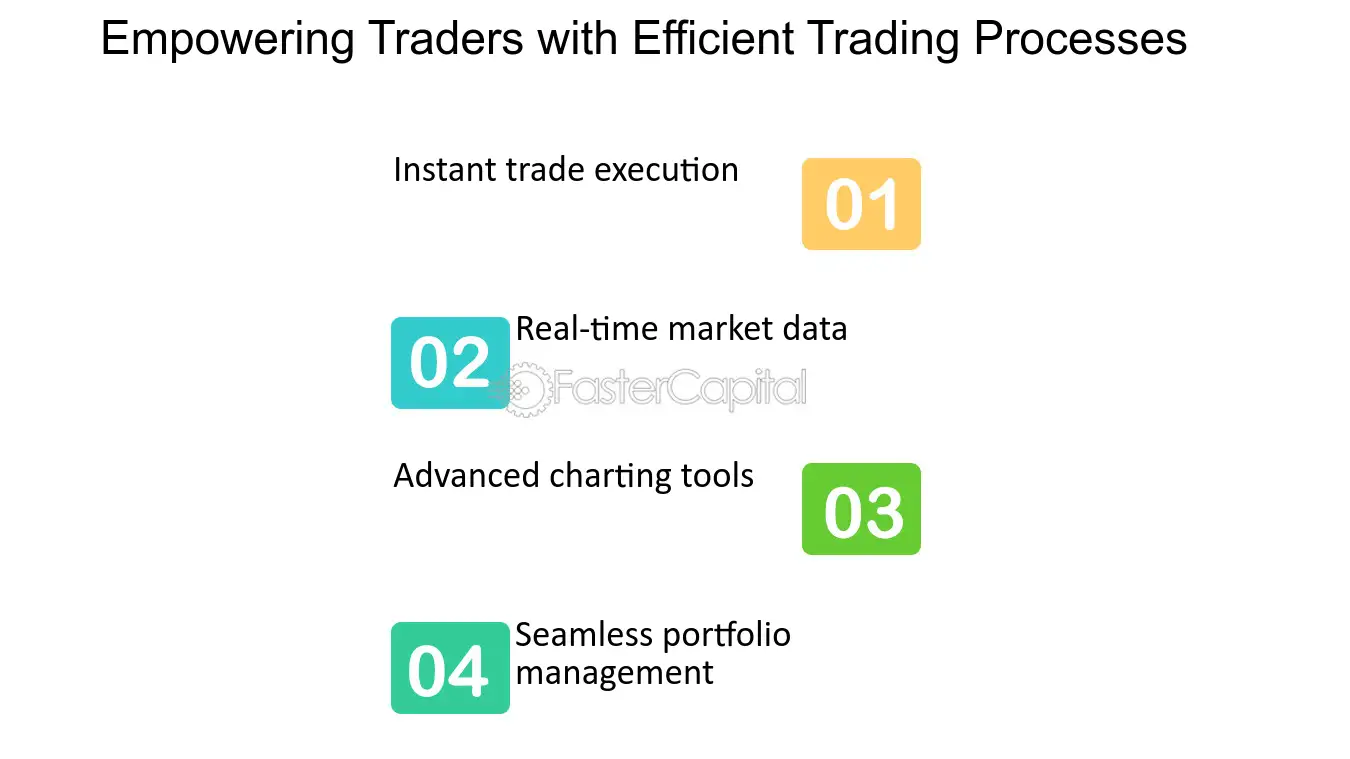 Empowering Traders with Efficient Trading Processes

Instant trade execution

01

02

Real-time market data

Advanced charting tools

03

04

Seamless portfolio management

FasterCapital